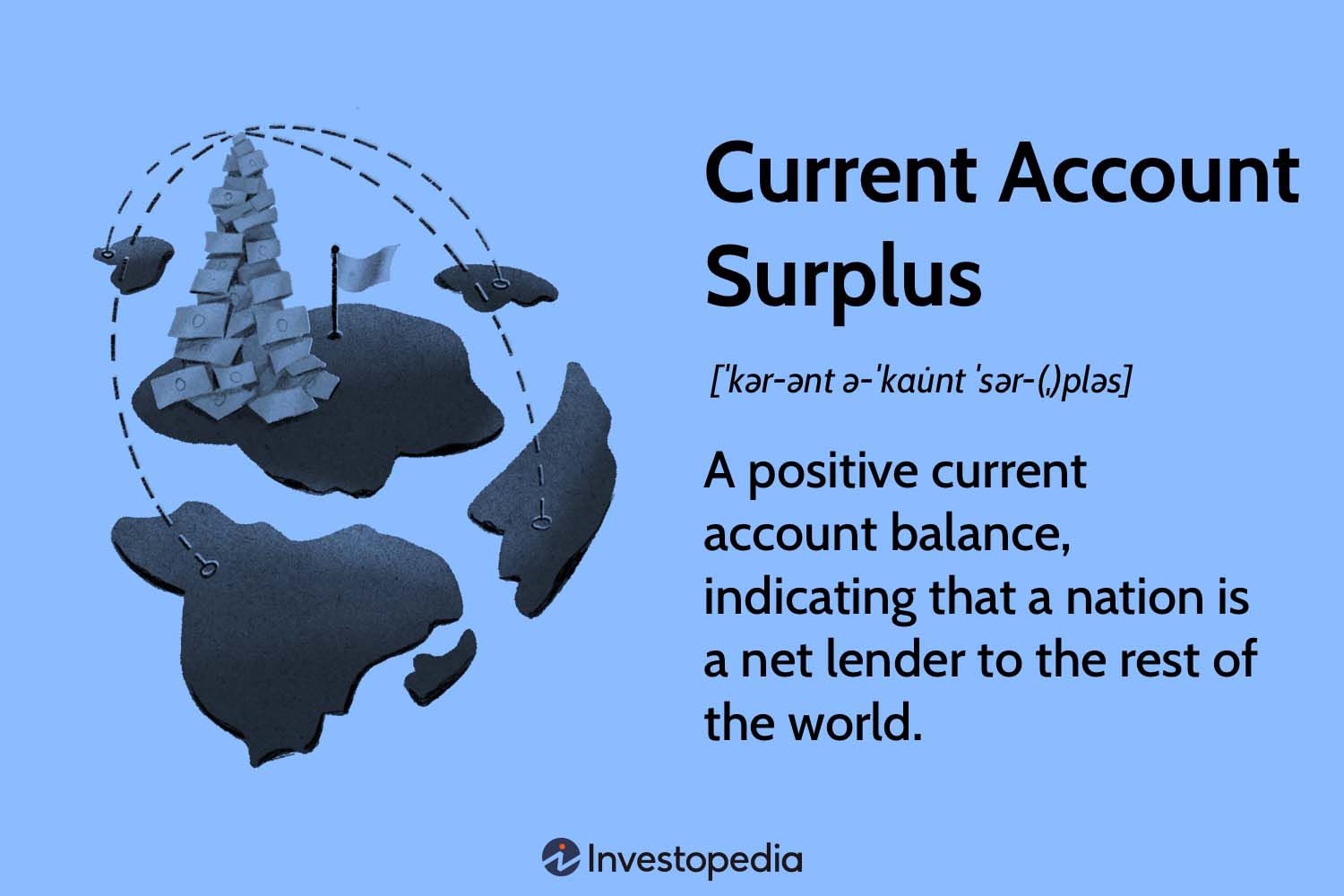 Current Account Surplus

[ˈkər-ənt ə-ˈkau̇nt ˈsər-(ˌ)pləs]

A positive current account balance, indicating that a nation is a net lender to the rest of the world.

Investopedia